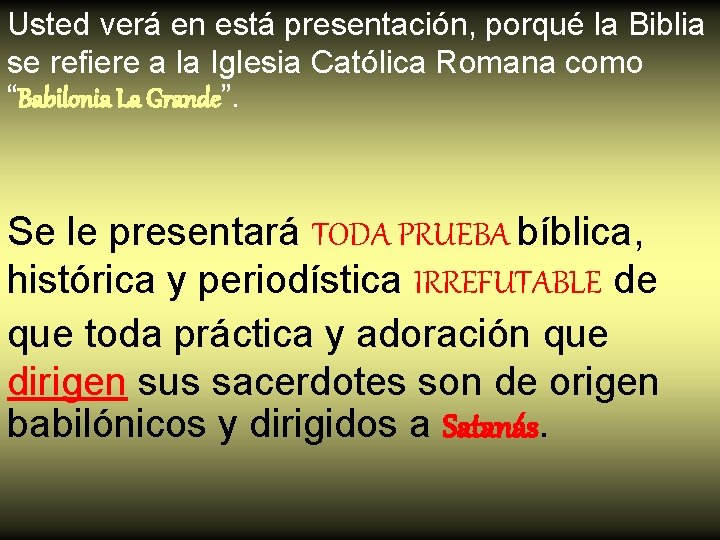 Usted verá en está presentación, porqué la Biblia se refiere a la Iglesia Católica Romana como "Babilonia La Grande".

Se le presentará TODA PRUEBA bíblica, histórica y periodística IRREFUTABLE de que toda práctica y adoración que dirigen sus sacerdotes son de origen babilónicos y dirigidos a Satanás.